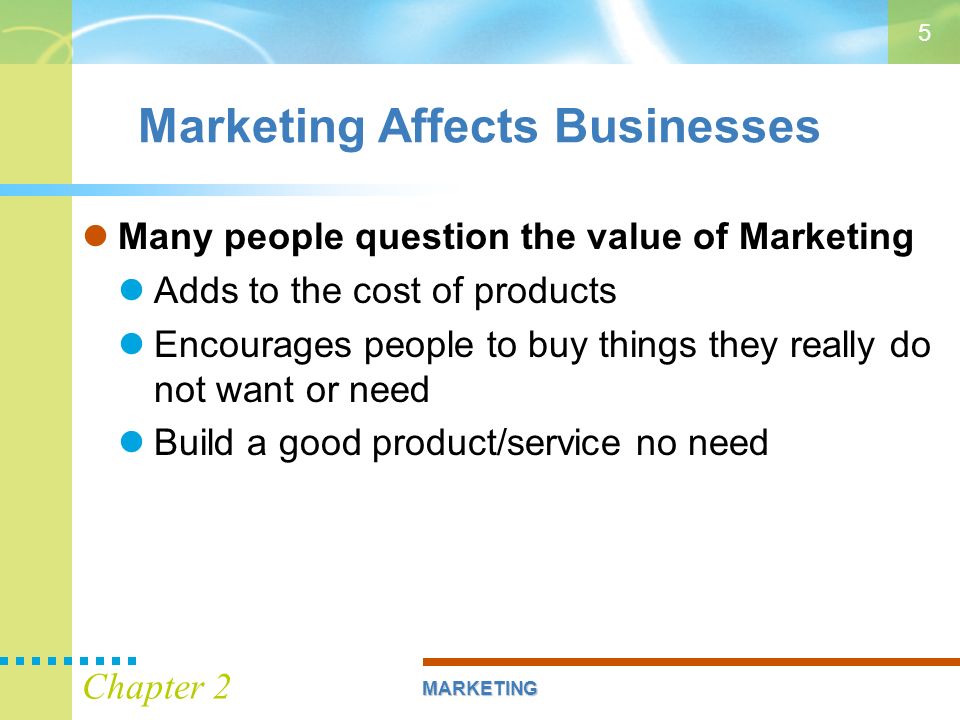 5

Marketing Affects Businesses

Many people question the value of Marketing

Adds to the cost of products

Encourages people to buy things they really do not want or need

Build a good product/service no need

Chapter 2

MARKETING